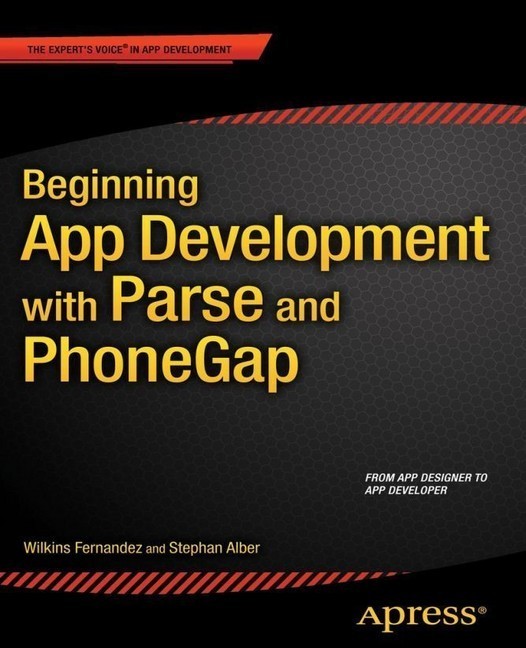 THE EXPERT'S VOICE® IN APP DEVELOPMENT

Beginning
App Development
with Parse and
PhoneGap

FROM APP DESIGNER TO
APP DEVELOPER

Wilkins Fernandez and Stephan Alber

Apress®